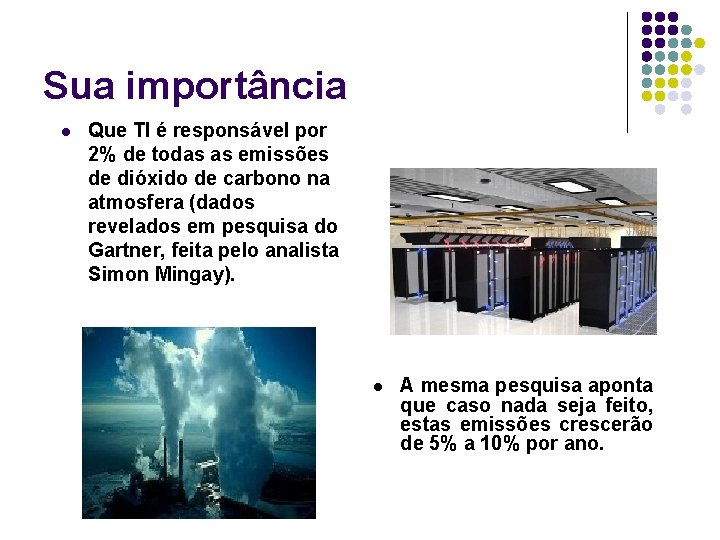 Sua importância

- Que TI é responsável por 2% de todas as emissões de dióxido de carbono na atmosfera (dados revelados em pesquisa do Gartner, feita pelo analista Simon Mingay).

- A mesma pesquisa aponta que caso nada seja feito, estas emissões crescerão de 5% a 10% por ano.